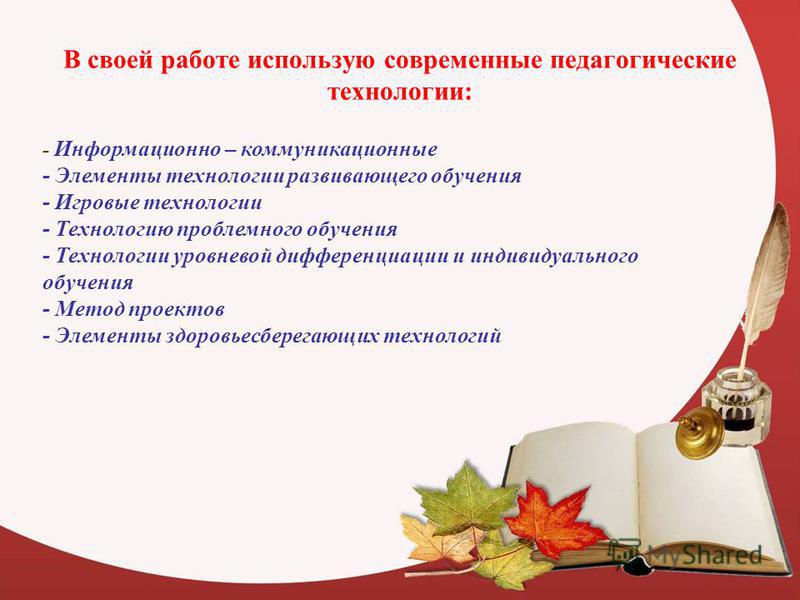 В своей работе использую современные педагогические технологии:

- Информационно – коммуникационные
- Элементы технологии развивающего обучения
- Игровые технологии
- Технологию проблемного обучения
- Технологии уровневой дифференциации и индивидуального обучения
- Метод проектов
- Элементы здоровьесберегающих технологий

MyShared